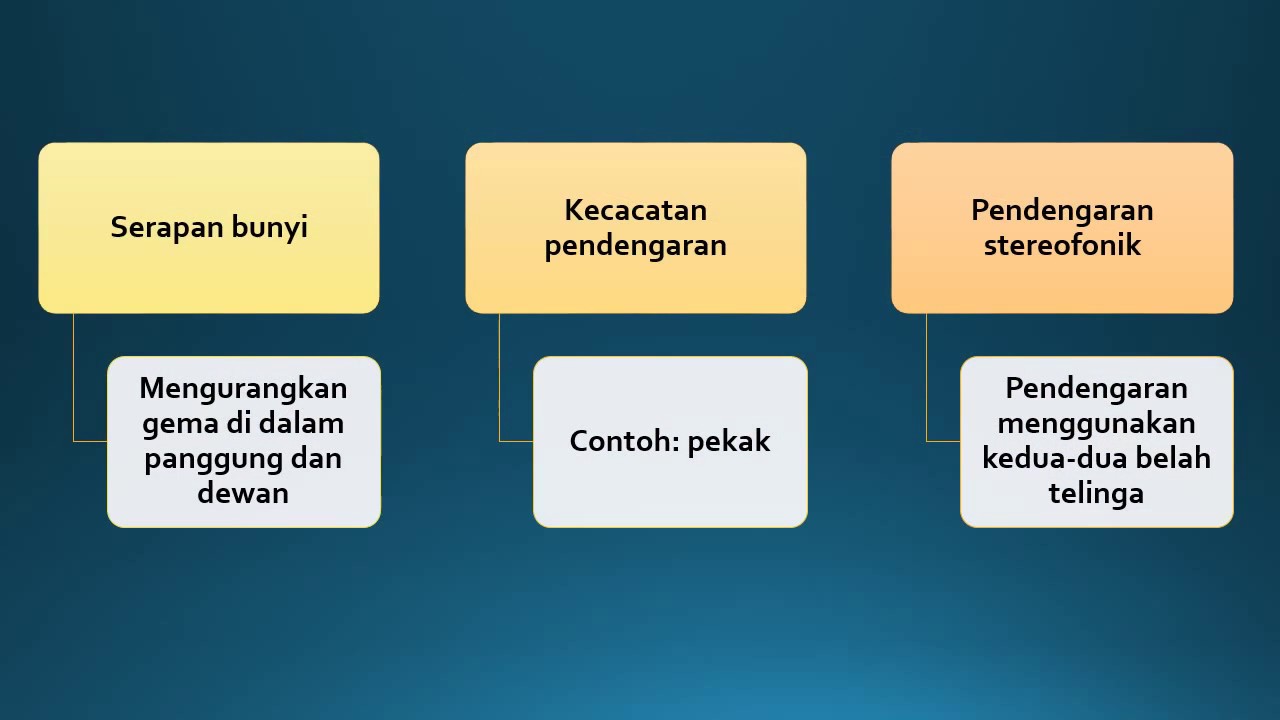 Serapan bunyi

Mengurangkan gema di dalam panggung dan dewan

Kecacatan pendengaran

Contoh: pekak

Pendengaran stereofonik

Pendengaran menggunakan kedua-dua belah telinga